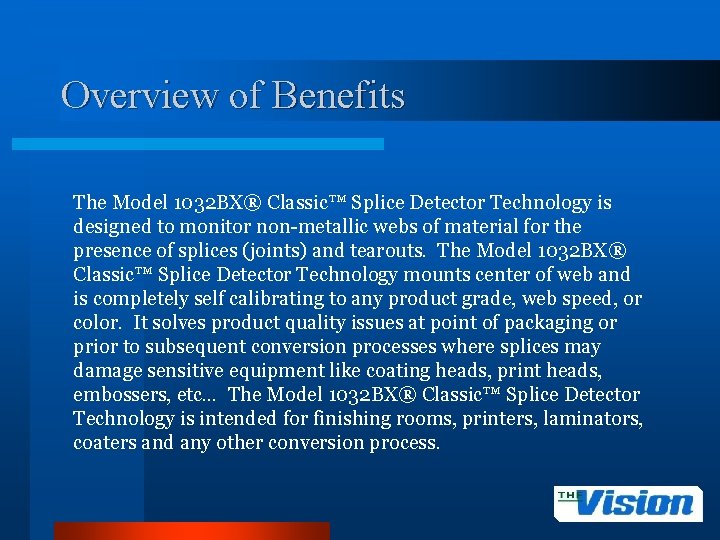 Overview of Benefits

The Model 1032BX® Classic™ Splice Detector Technology is designed to monitor non-metallic webs of material for the presence of splices (joints) and tearouts. The Model 1032BX® Classic™ Splice Detector Technology mounts center of web and is completely self calibrating to any product grade, web speed, or color. It solves product quality issues at point of packaging or prior to subsequent conversion processes where splices may damage sensitive equipment like coating heads, print heads, embossers, etc... The Model 1032BX® Classic™ Splice Detector Technology is intended for finishing rooms, printers, laminators, coaters and any other conversion process.

THE Vision